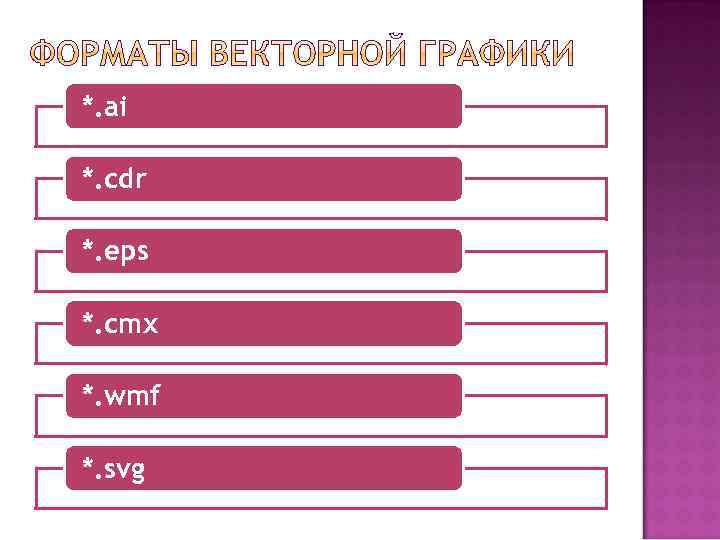 ФОРМАТЫ ВЕКТОРНОЙ ГРАФИКИ

*.ai

*.cdr

*.eps

*.cmx

*.wmf

*.svg